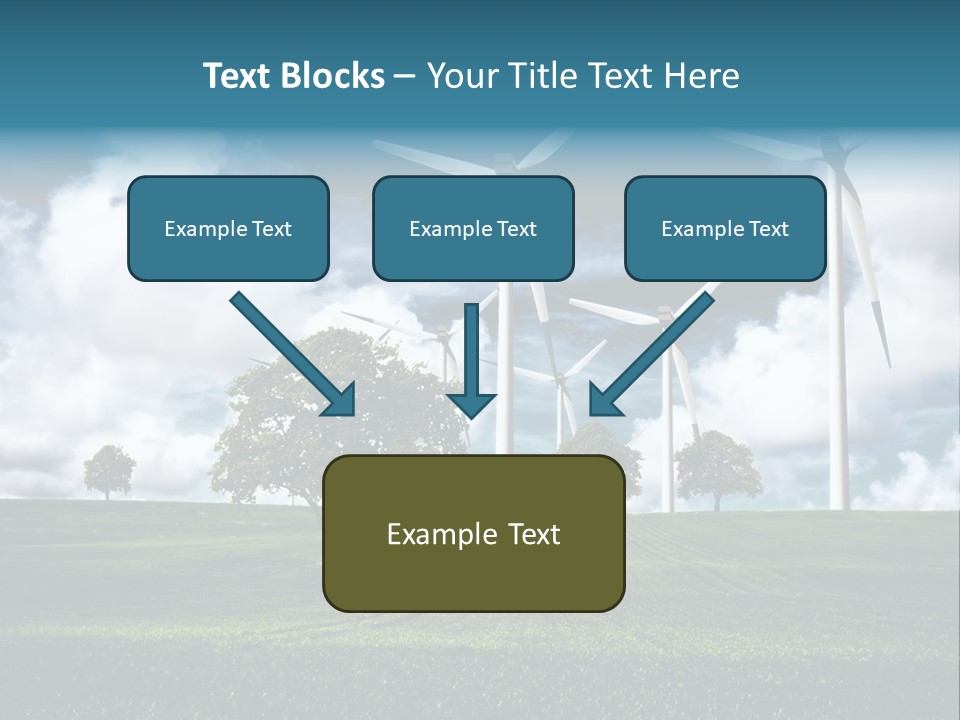 Text Blocks – Your Title Text Here

Example Text

Example Text

Example Text

Example Text